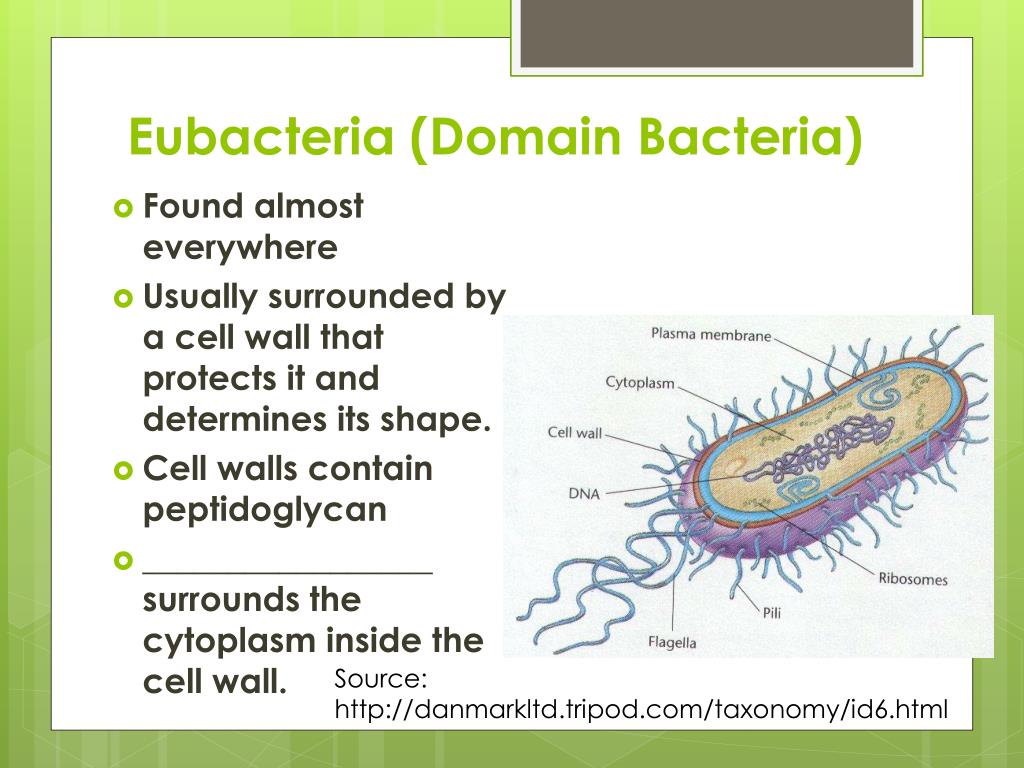 Eubacteria (Domain Bacteria)

Found almost everywhere

Usually surrounded by a cell wall that protects it and determines its shape.

Cell walls contain peptidoglycan

________________ surrounds the cytoplasm inside the cell wall.

Plasma membrane
Cytoplasm
Cell wall
DNA
Ribosomes
Pili
Flagella

Source:
http://danmarkltd.tripod.com/taxonomy/id6.html